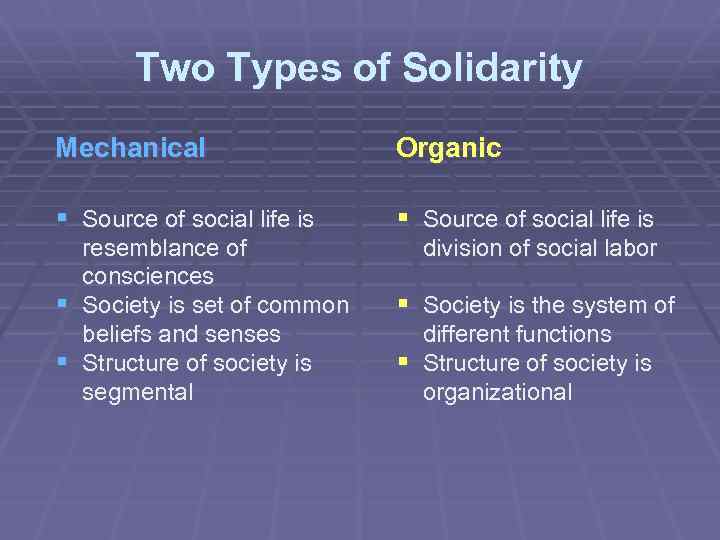 Two Types of Solidarity

Mechanical

- Source of social life is resemblance of consciences
- Society is set of common beliefs and senses
- Structure of society is segmental

Organic

- Source of social life is division of social labor
- Society is the system of different functions
- Structure of society is organizational